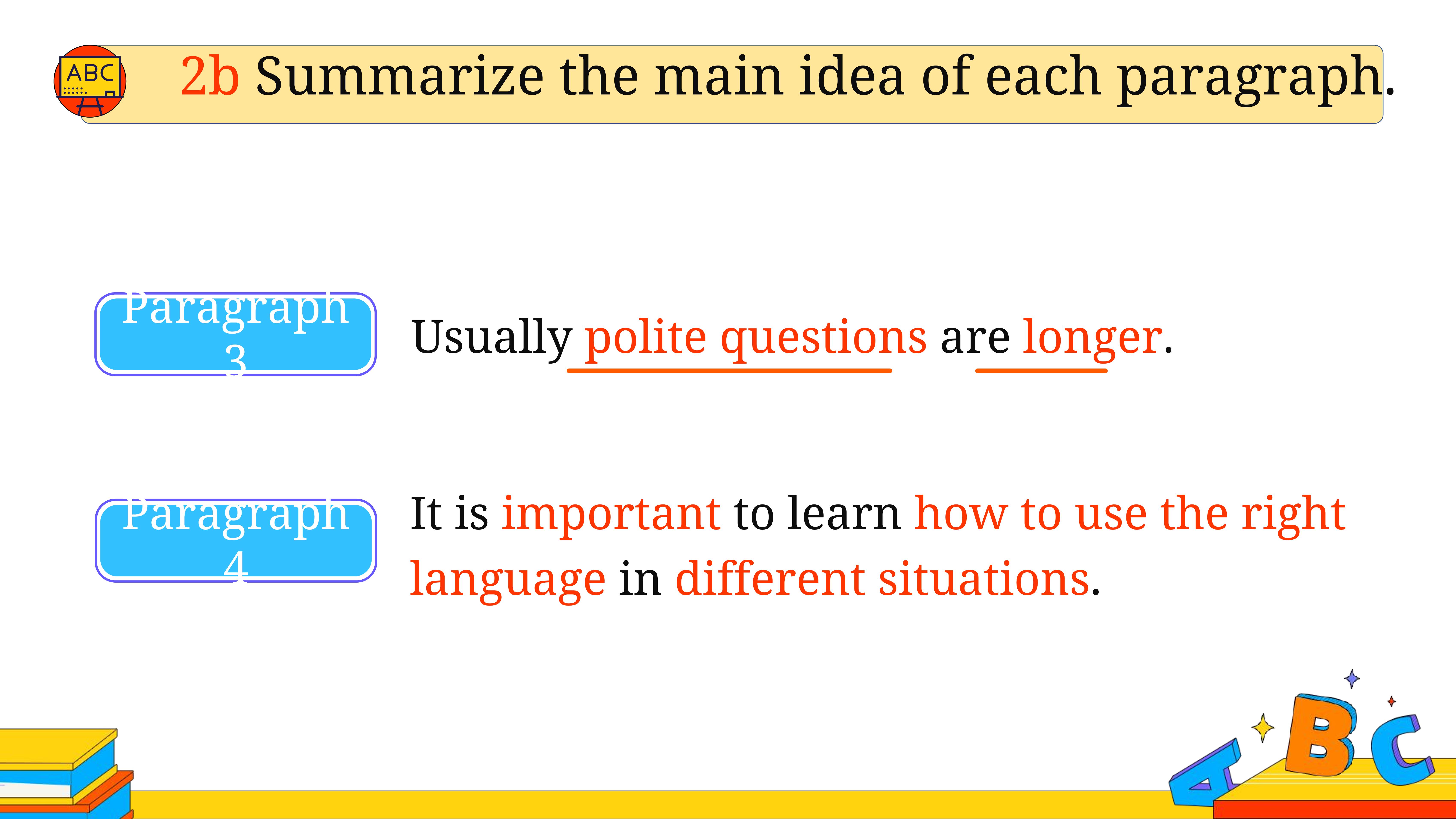 ABC

2b Summarize the main idea of each paragraph.

Paragraph 3

Usually polite questions are longer.

Paragraph 4

It is important to learn how to use the right language in different situations.

ABC